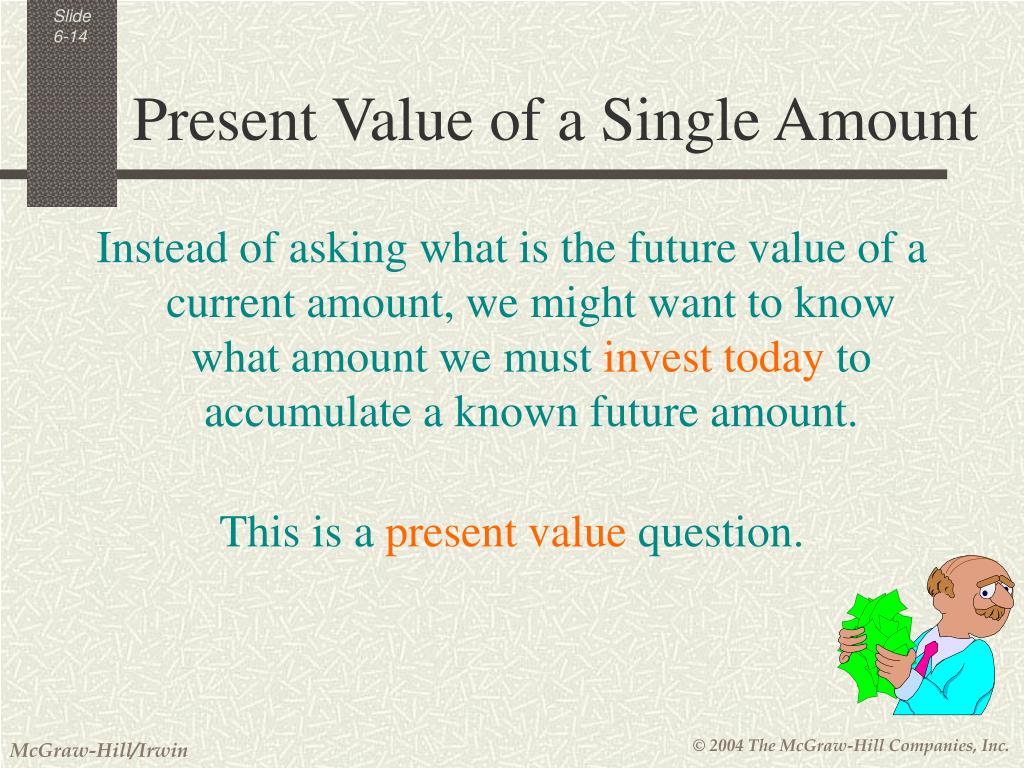 Slide 6-14

Present Value of a Single Amount

Instead of asking what is the future value of a current amount, we might want to know what amount we must invest today to accumulate a known future amount.

This is a present value question.

McGraw-Hill/Irwin

© 2004 The McGraw-Hill Companies, Inc.